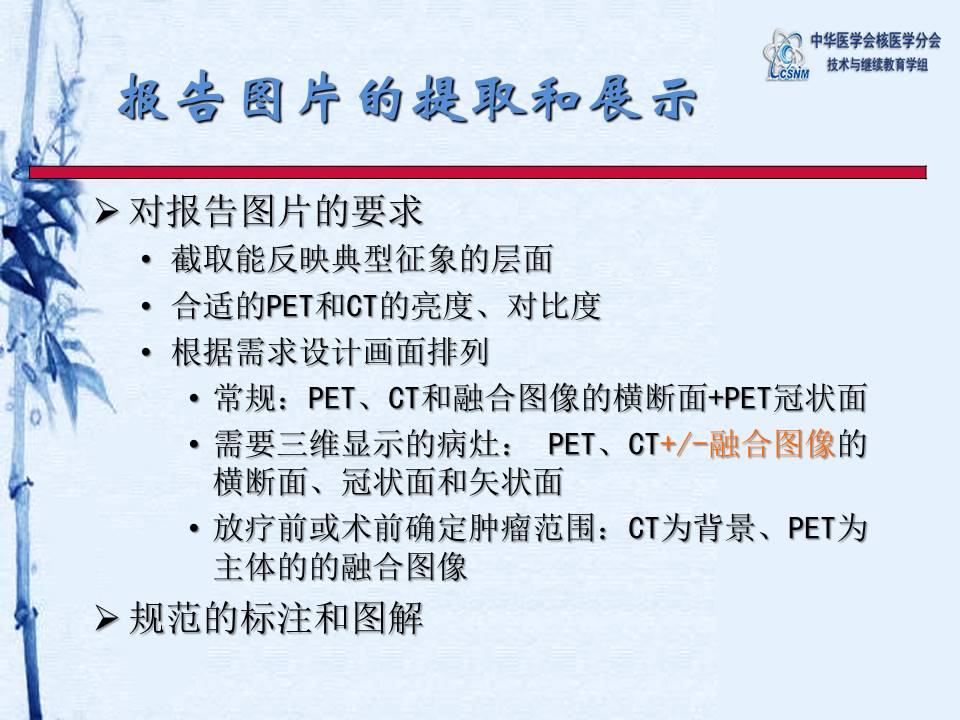 CSNM 中华医学会核医学分会
技术与继续教育学组

报告图片的提取和展示

➢ 对报告图片的要求
• 截取能反映典型征象的层面
• 合适的PET和CT的亮度、对比度
• 根据需求设计画面排列
• 常规：PET、CT和融合图像的横断面+PET冠状面
• 需要三维显示的病灶： PET、CT+/-融合图像的横断面、冠状面和矢状面
• 放疗前或术前确定肿瘤范围：CT为背景、PET为主体的的融合图像

➢ 规范的标注和图解